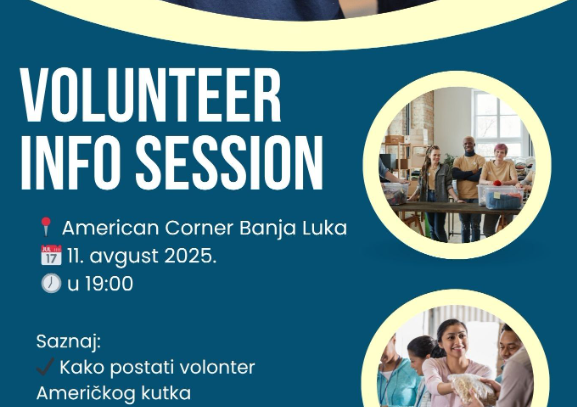 VOLUNTEER INFO SESSION

📍 American Corner Banja Luka
📅 11. avgust 2025.
🕖 u 19:00

Saznaj:
✔ Kako postati volonter Američkog kutka